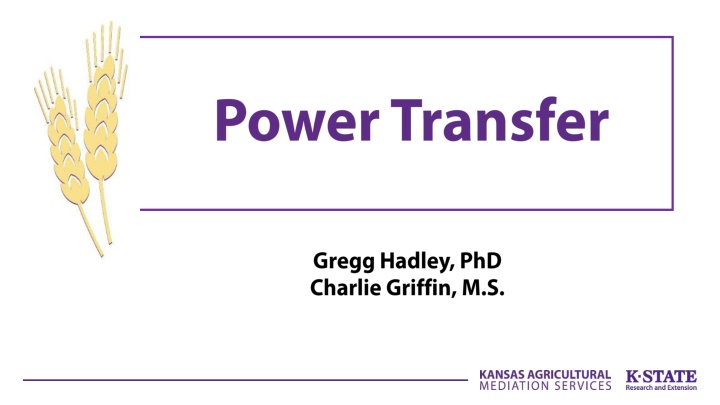 Power Transfer

Gregg Hadley, PhD
Charlie Griffin, M.S.

KANSAS AGRICULTURAL MEDIATION SERVICES

K·STATE
Research and Extension